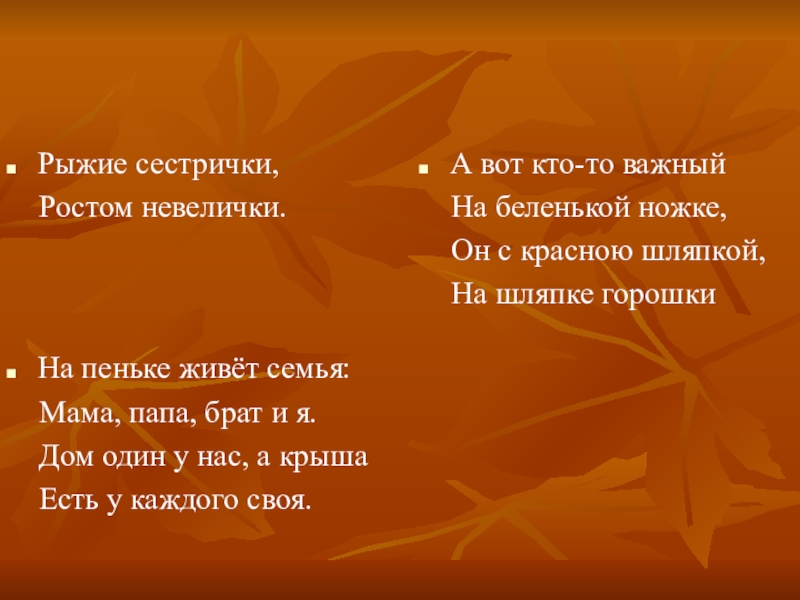 Рыжие сестрички,
Ростом невелички.

На пеньке живёт семья:
Мама, папа, брат и я.
Дом один у нас, а крыша
Есть у каждого своя.

А вот кто-то важный
На беленькой ножке,
Он с красною шляпкой,
На шляпке горошки